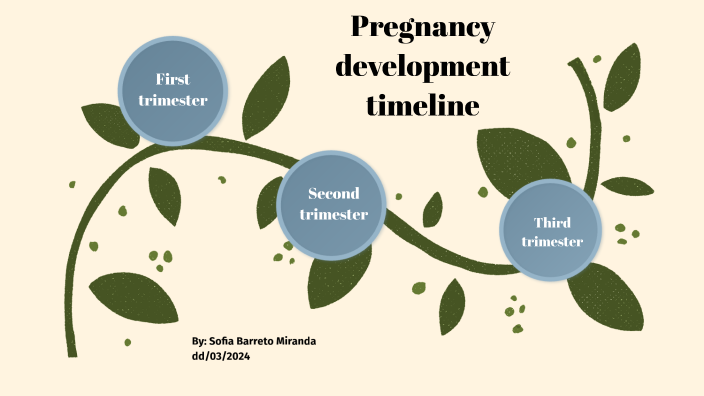 Pregnancy development timeline

First trimester

Second trimester

Third trimester

By: Sofia Barreto Miranda
dd/03/2024